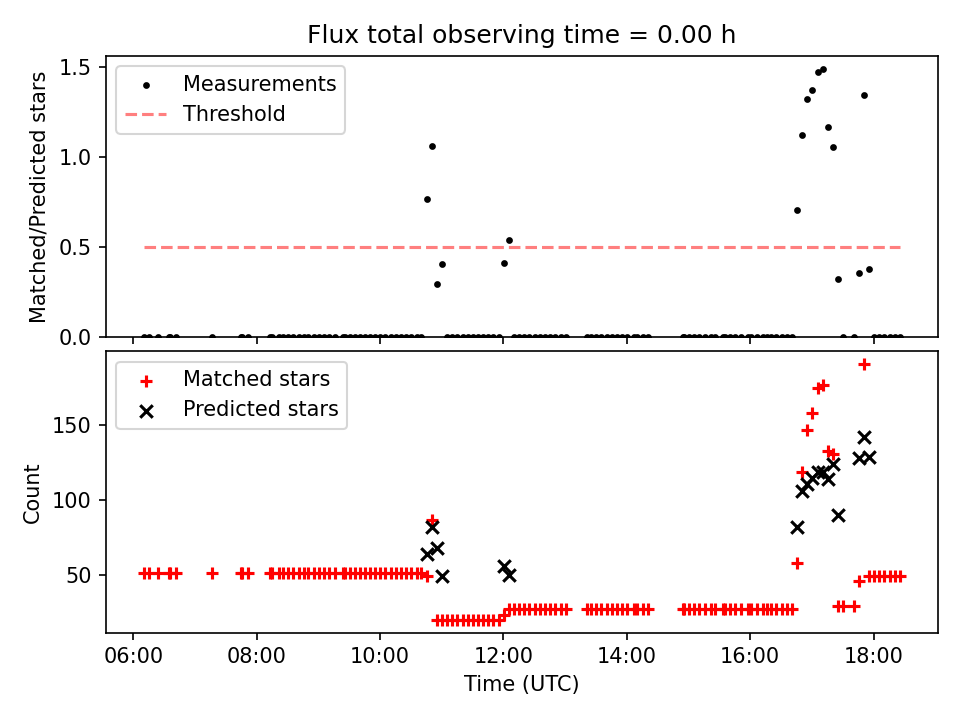 Flux total observing time = 0.00 h

Measurements
Threshold

Matched/Predicted stars

1.5
1.0
0.5
0.0

Matched stars
Predicted stars

Count

150
100
50

06:00
08:00
10:00
12:00
14:00
16:00
18:00

Time (UTC)